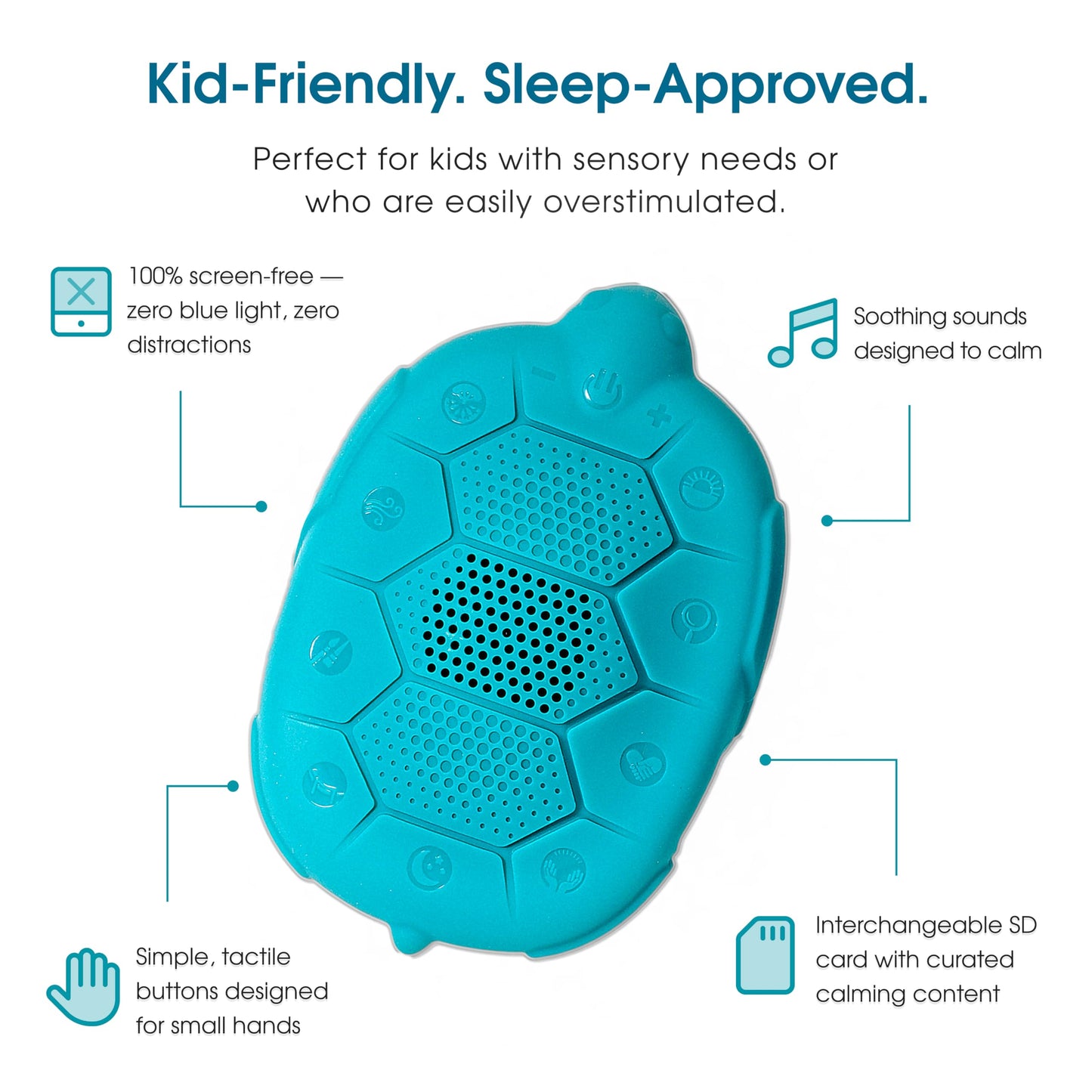 Kid-Friendly. Sleep-Approved.

Perfect for kids with sensory needs or who are easily overstimulated.

100% screen-free — zero blue light, zero distractions

Soothing sounds designed to calm

Simple, tactile buttons designed for small hands

Interchangeable SD card with curated calming content